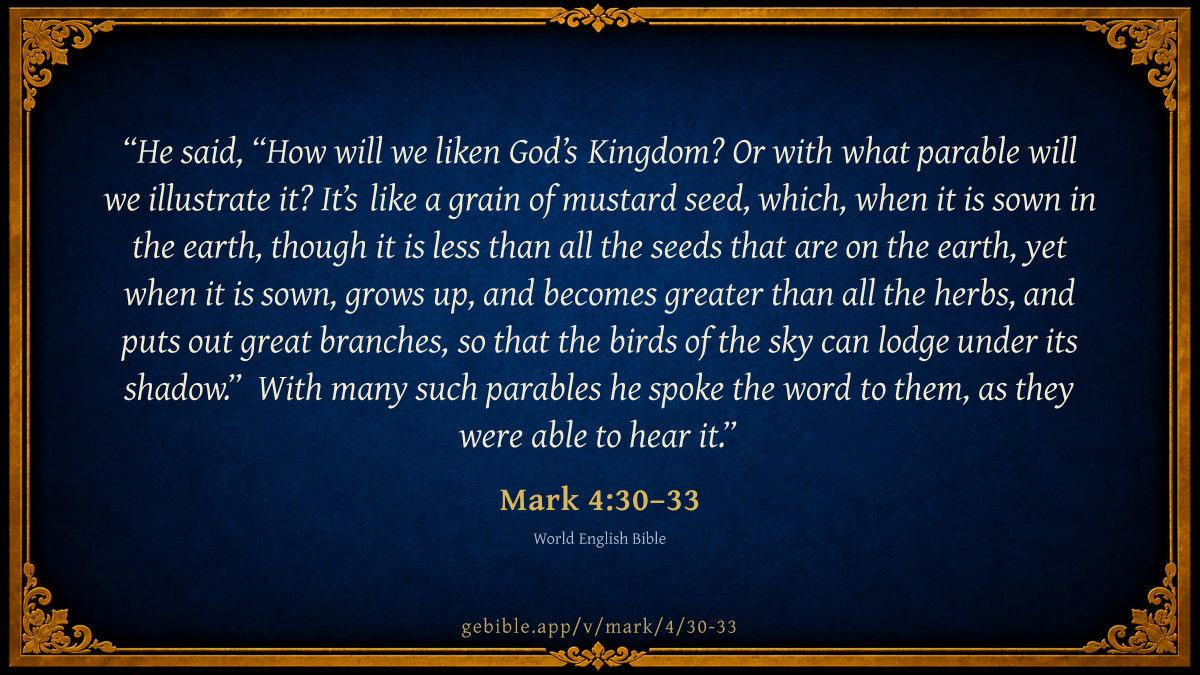 “He said, “How will we liken God’s Kingdom? Or with what parable will we illustrate it? It’s like a grain of mustard seed, which, when it is sown in the earth, though it is less than all the seeds that are on the earth, yet when it is sown, grows up, and becomes greater than all the herbs, and puts out great branches, so that the birds of the sky can lodge under its shadow.” With many such parables he spoke the word to them, as they were able to hear it.”

Mark 4:30–33

World English Bible

gebible.app/v/mark/4/30-33